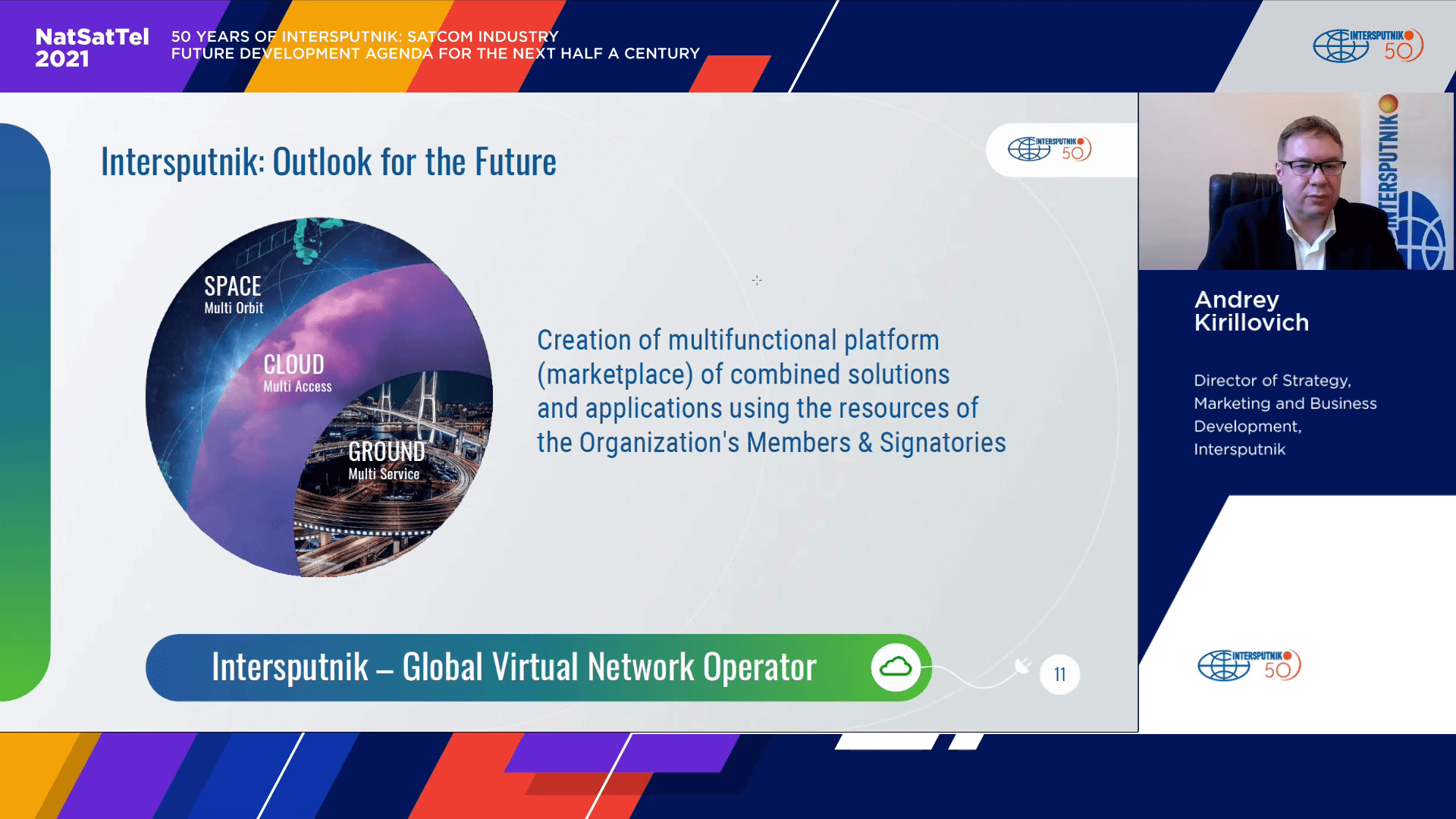 NatSatTel 2021

50 YEARS OF INTERSPUTNIK: SATCOM INDUSTRY FUTURE DEVELOPMENT AGENDA FOR THE NEXT HALF A CENTURY

INTERSPUTNIK 50

Intersputnik: Outlook for the Future

INTERSPUTNIK 50

SPACE
Multi Orbit

CLOUD
Multi Access

GROUND
Multi Service

Creation of multifunctional platform (marketplace) of combined solutions and applications using the resources of the Organization's Members & Signatories

Intersputnik – Global Virtual Network Operator

11

INTERSPUTNIK

Andrey Kirillovich

Director of Strategy, Marketing and Business Development, Intersputnik

INTERSPUTNIK 50